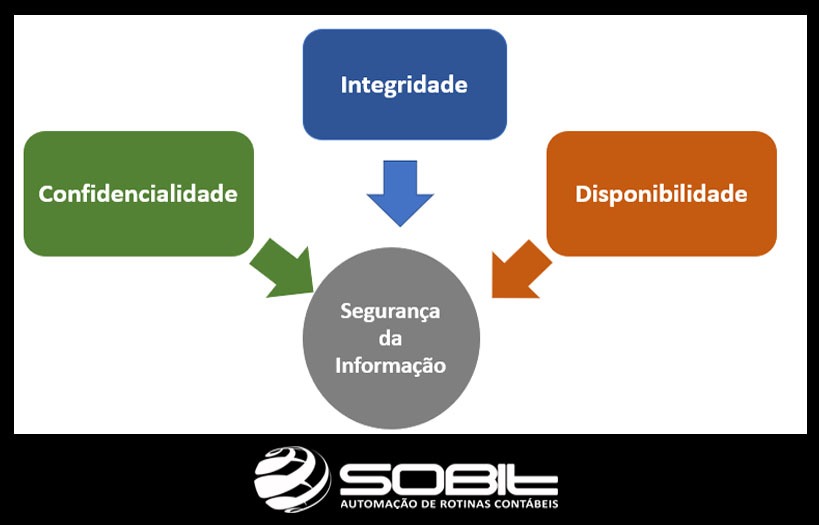 Integridade

Confidencialidade

Disponibilidade

Segurança da Informação

SOBIT
AUTOMAÇÃO DE ROTINAS CONTÁBEIS